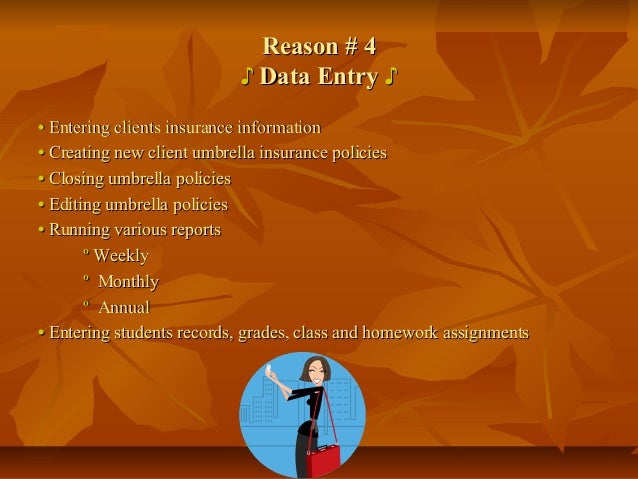 Reason # 4
♪ Data Entry ♪

• Entering clients insurance information
• Creating new client umbrella insurance policies
• Closing umbrella policies
• Editing umbrella policies
• Running various reports
º Weekly
º Monthly
º Annual
• Entering students records, grades, class and homework assignments